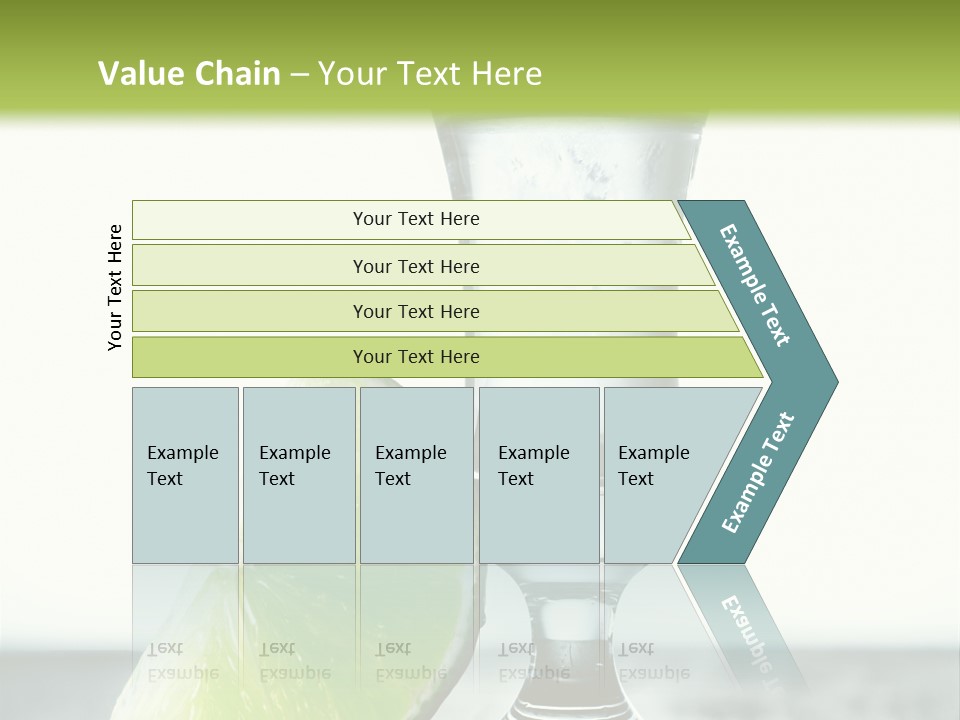 Value Chain – Your Text Here

Your Text Here

Your Text Here

Your Text Here

Your Text Here

Your Text Here

Example Text

Example Text

Example Text

Example Text

Example Text

Example Text

Example Text